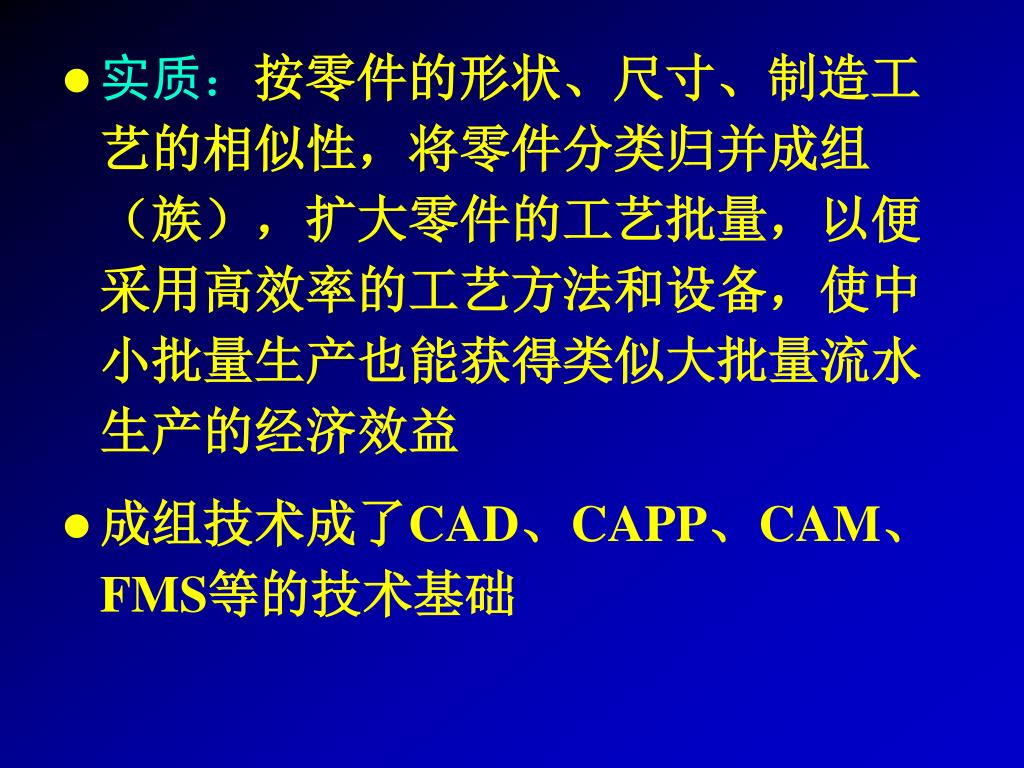 ● 实质：按零件的形状、尺寸、制造工艺的相似性，将零件分类归并成组（族），扩大零件的工艺批量，以便采用高效率的工艺方法和设备，使中小批量生产也能获得类似大批量流水生产的经济效益

● 成组技术成了CAD、CAPP、CAM、FMS等的技术基础